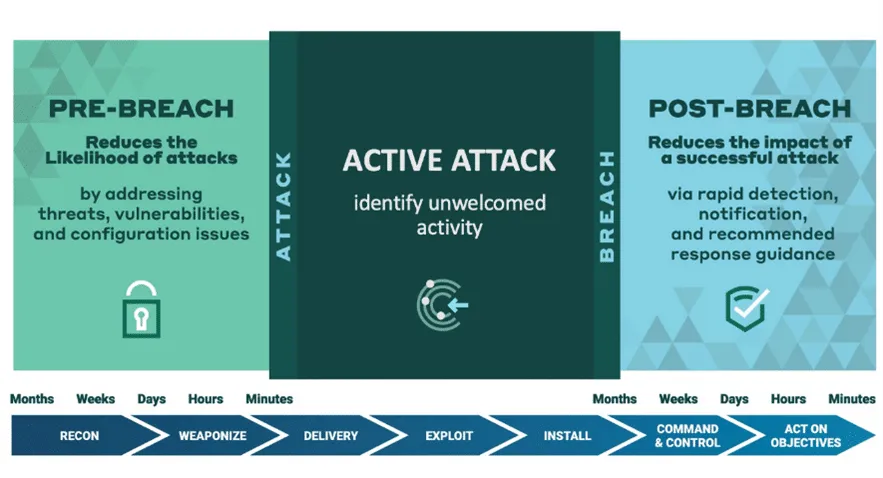 PRE-BREACH

Reduces the Likelihood of attacks

by addressing threats, vulnerabilities, and configuration issues

ATTACK

ACTIVE ATTACK

identify unwelcomed activity

BREACH

POST-BREACH

Reduces the impact of a successful attack

via rapid detection, notification, and recommended response guidance

Months Weeks Days Hours Minutes

Months Weeks Days Hours Minutes

RECON
WEAPONIZE
DELIVERY
EXPLOIT
INSTALL
COMMAND & CONTROL
ACT ON OBJECTIVES